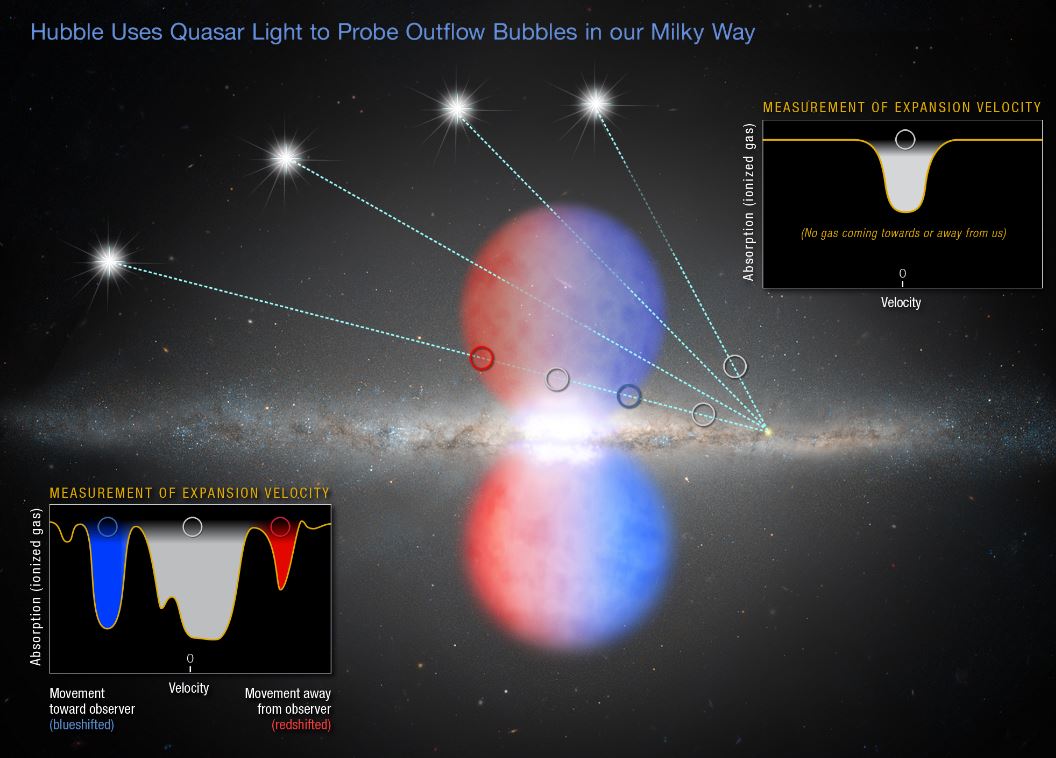 Hubble Uses Quasar Light to Probe Outflow Bubbles in our Milky Way

MEASUREMENT OF EXPANSION VELOCITY

Absorption (ionized gas)

(No gas coming towards or away from us)

0

Velocity

MEASUREMENT OF EXPANSION VELOCITY

Absorption (ionized gas)

0

Movement toward observer (blueshifted)

Velocity

Movement away from observer (redshifted)